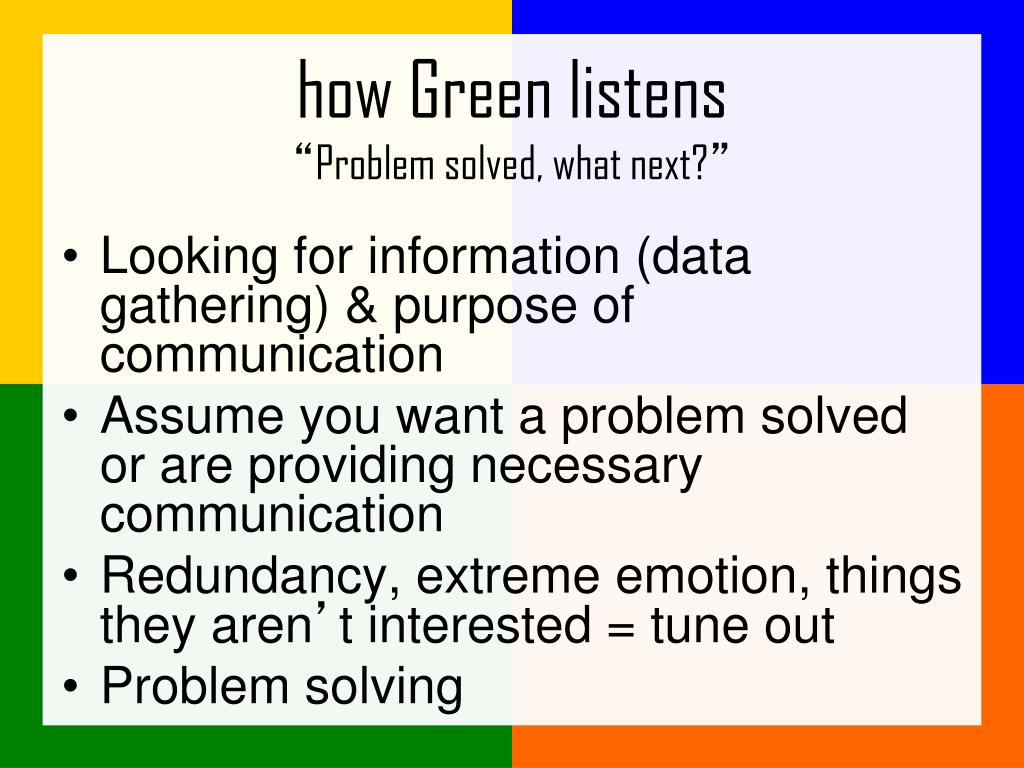 how Green listens
“Problem solved, what next?”

• Looking for information (data gathering) & purpose of communication
• Assume you want a problem solved or are providing necessary communication
• Redundancy, extreme emotion, things they aren’t interested = tune out
• Problem solving